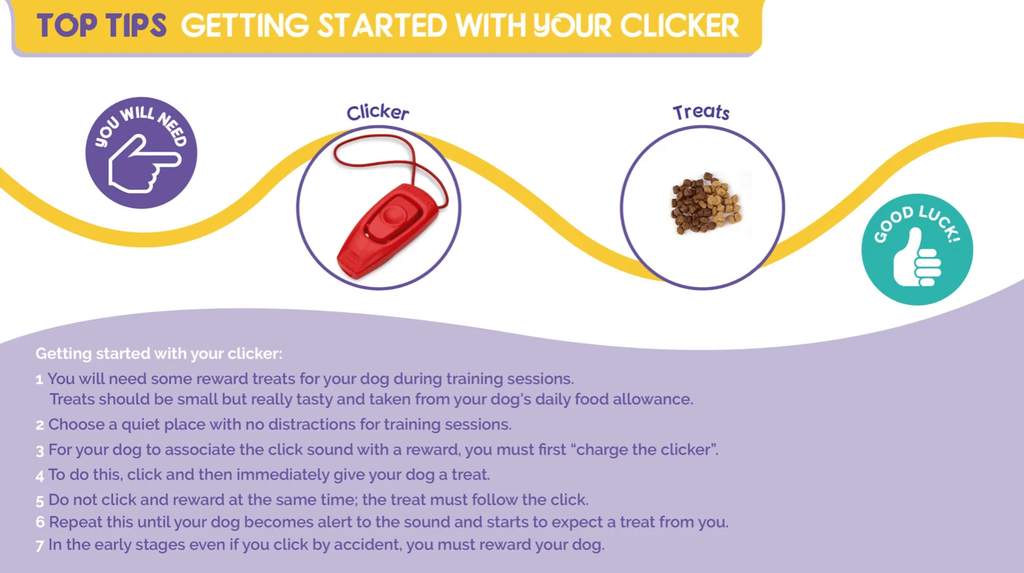 TOP TIPS GETTING STARTED WITH YOUR CLICKER

YOU WILL NEED

Clicker

Treats

GOOD LUCK!

Getting started with your clicker:

1 You will need some reward treats for your dog during training sessions. Treats should be small but really tasty and taken from your dog's daily food allowance.
2 Choose a quiet place with no distractions for training sessions.
3 For your dog to associate the click sound with a reward, you must first "charge the clicker".
4 To do this, click and then immediately give your dog a treat.
5 Do not click and reward at the same time; the treat must follow the click.
6 Repeat this until your dog becomes alert to the sound and starts to expect a treat from you.
7 In the early stages even if you click by accident, you must reward your dog.